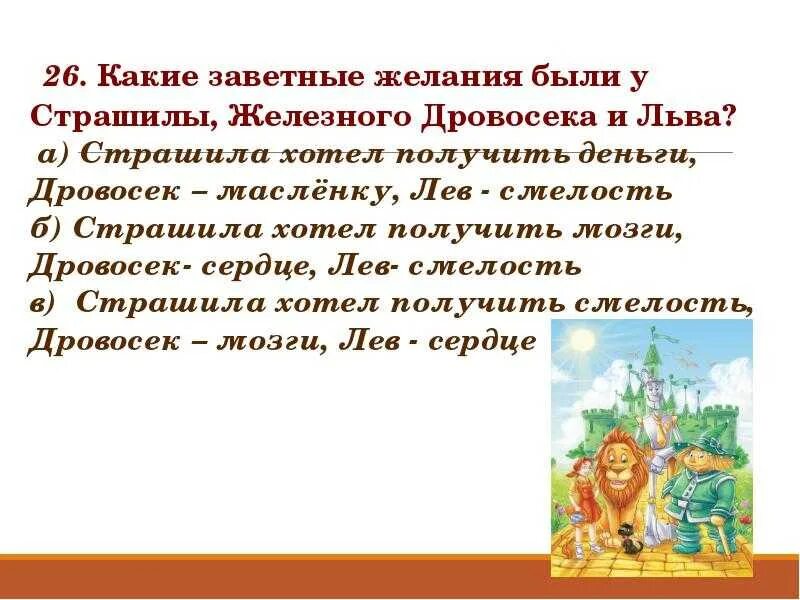 26. Какие заветные желания были у Страшилы, Железного Дровосека и Льва?
а) Страшила хотел получить деньги, Дровосек – маслёнку, Лев - смелость
б) Страшила хотел получить мозги, Дровосек- сердце, Лев- смелость
в) Страшила хотел получить смелость, Дровосек – мозги, Лев - сердце